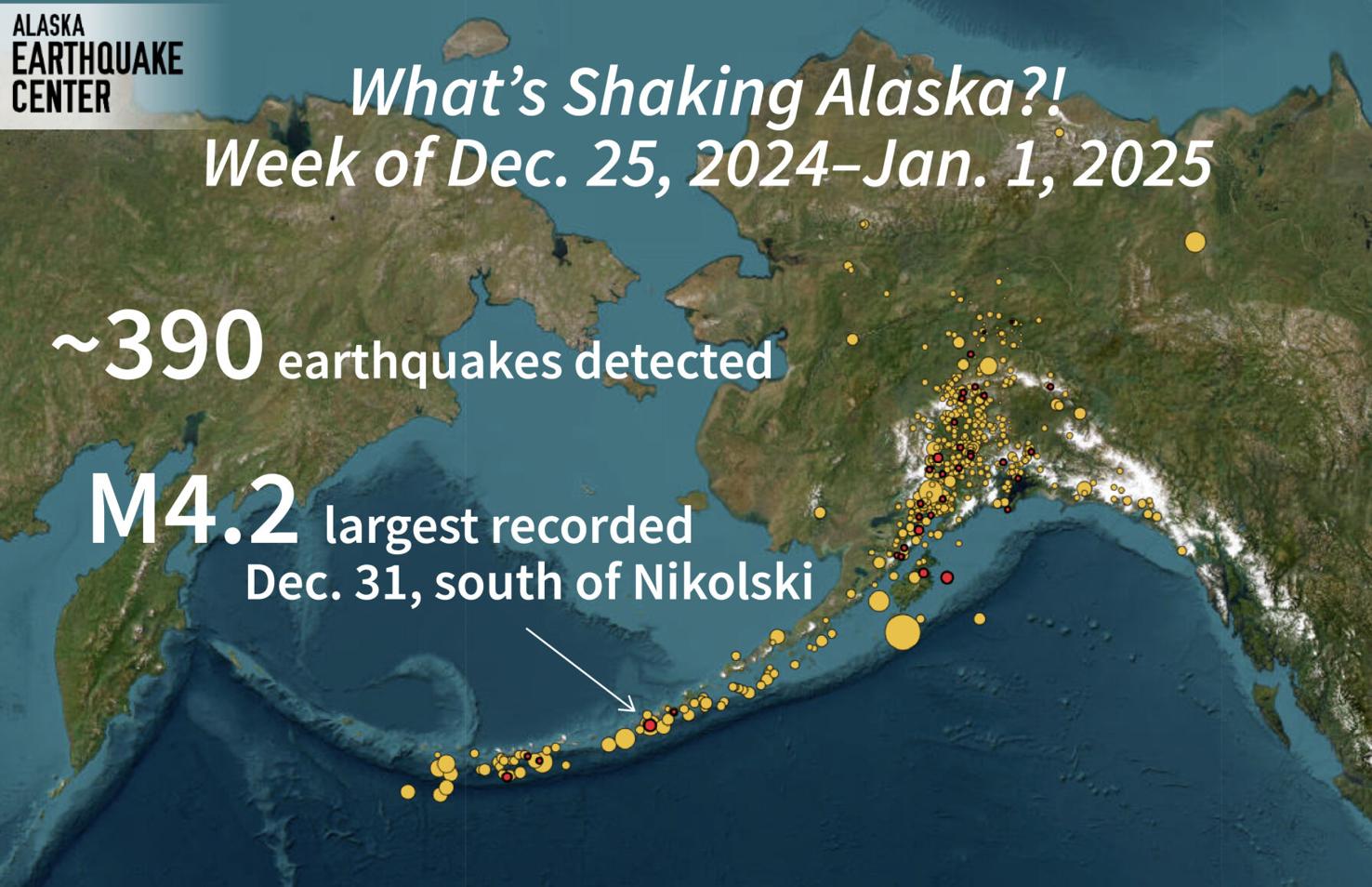 ALASKA
EARTHQUAKE
CENTER

What's Shaking Alaska?!
Week of Dec. 25, 2024–Jan. 1, 2025

~390 earthquakes detected

M4.2 largest recorded
Dec. 31, south of Nikolski